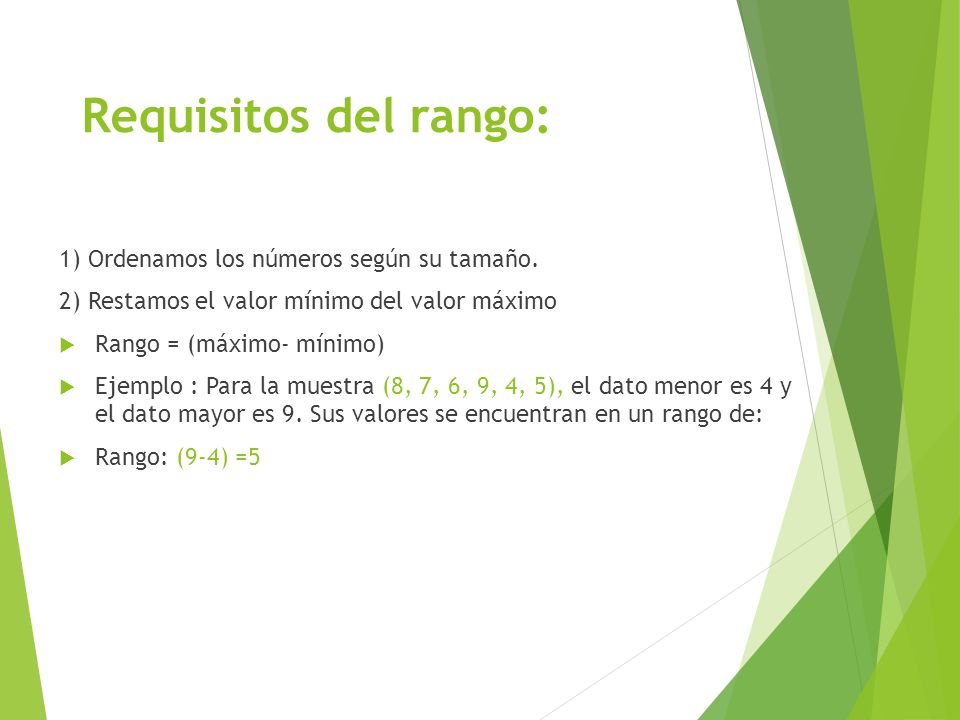 Requisitos del rango:

1) Ordenamos los números según su tamaño.

2) Restamos el valor mínimo del valor máximo

Rango = (máximo- mínimo)

Ejemplo : Para la muestra (8, 7, 6, 9, 4, 5), el dato menor es 4 y el dato mayor es 9. Sus valores se encuentran en un rango de:

Rango: (9-4) =5